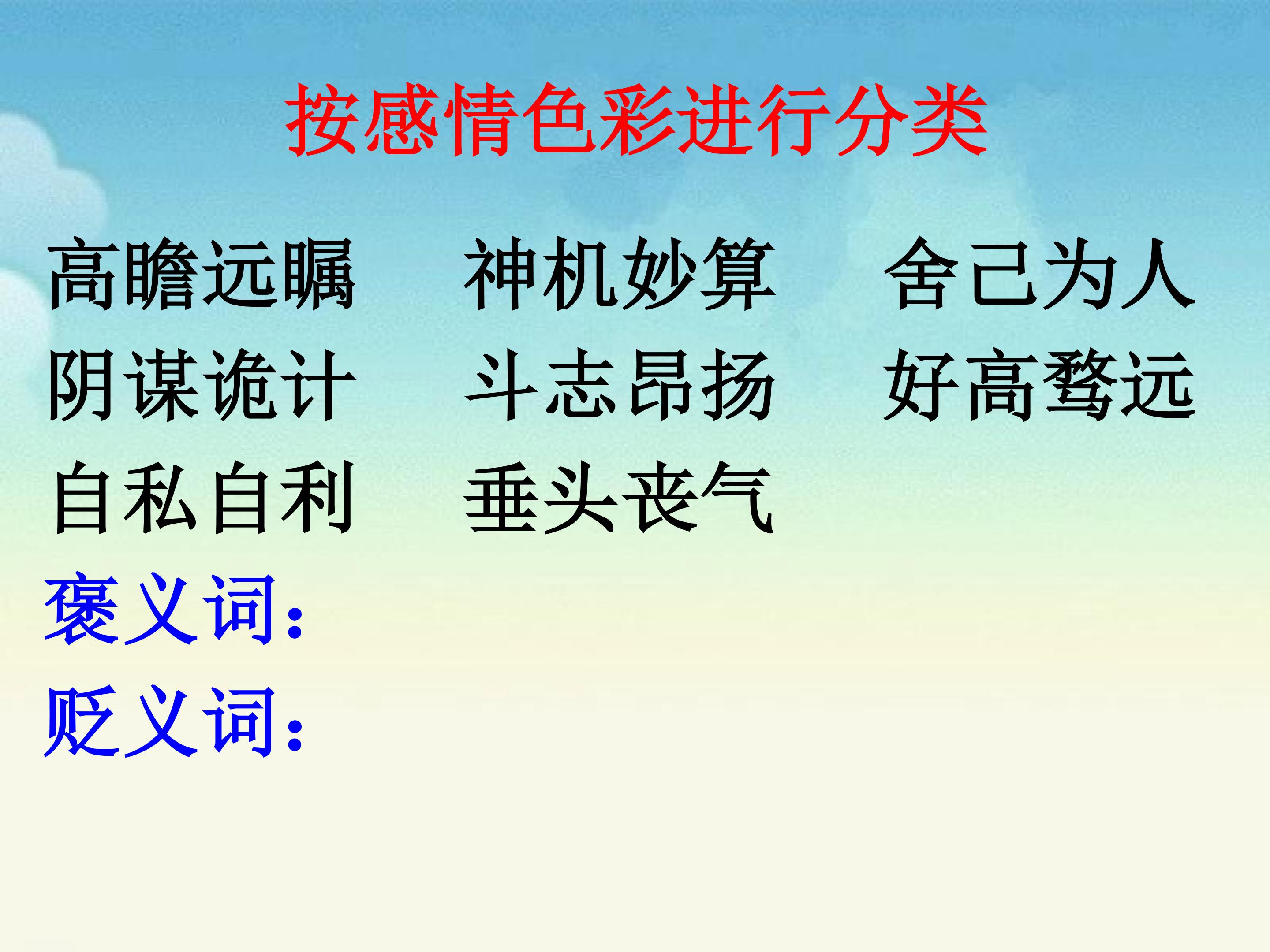 按感情色彩进行分类

高瞻远瞩　神机妙算　舍己为人
阴谋诡计　斗志昂扬　好高骛远
自私自利　垂头丧气

褒义词：

贬义词：